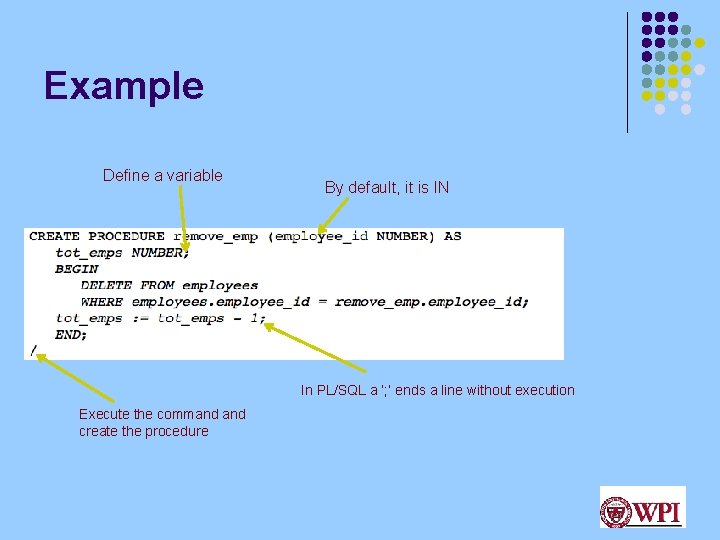 Example

Define a variable

By default, it is IN

CREATE PROCEDURE remove_emp (employee_id NUMBER) AS
tot_emps NUMBER;
BEGIN
DELETE FROM employees
WHERE employees.employee_id = remove_emp.employee_id;
tot_emps := tot_emps - 1;
END;
/

In PL/SQL a ';' ends a line without execution

Execute the command and create the procedure

WPI